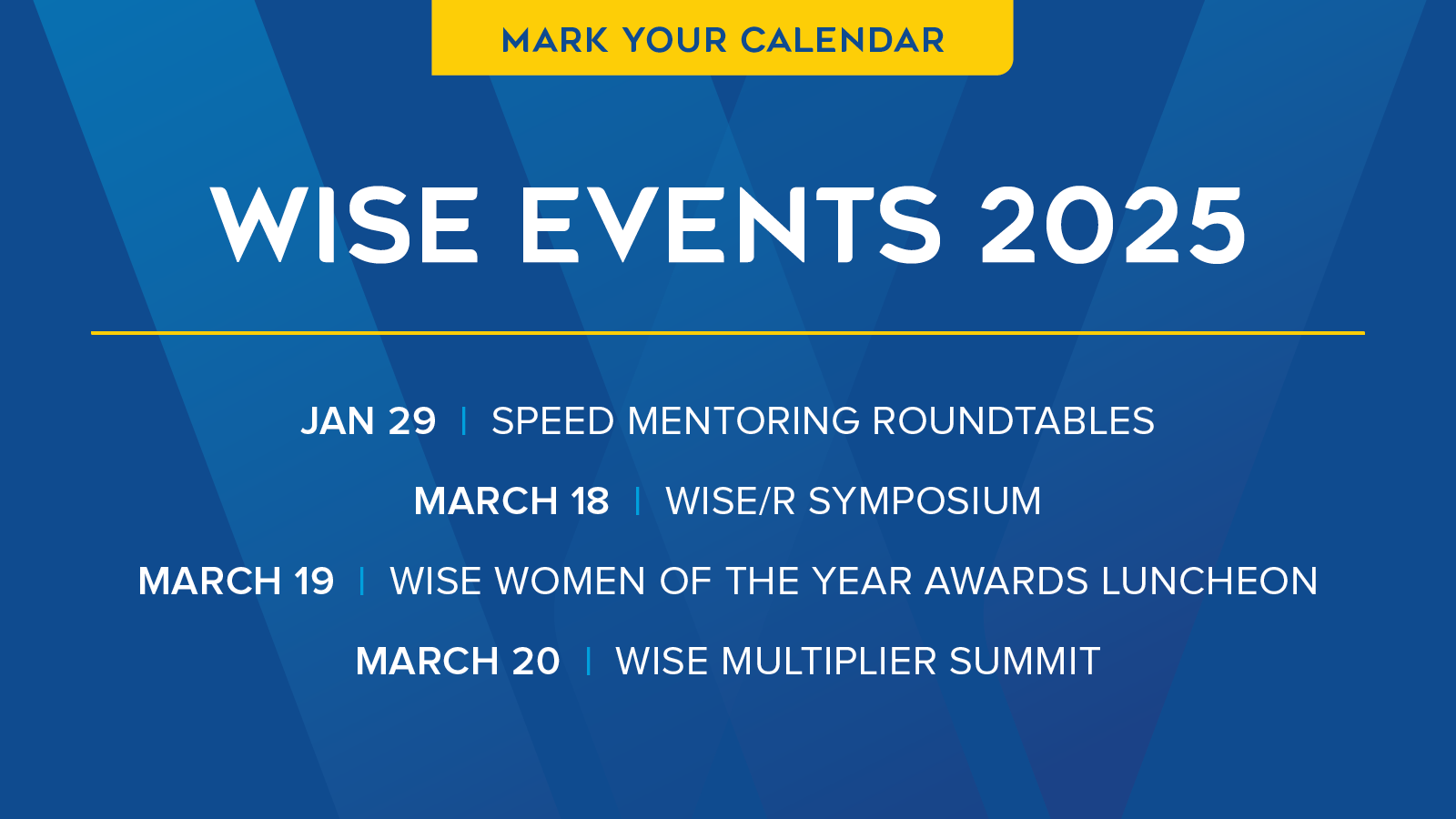 MARK YOUR CALENDAR

WISE EVENTS 2025

JAN 29 | SPEED MENTORING ROUNDTABLES

MARCH 18 | WISE/R SYMPOSIUM

MARCH 19 | WISE WOMEN OF THE YEAR AWARDS LUNCHEON

MARCH 20 | WISE MULTIPLIER SUMMIT